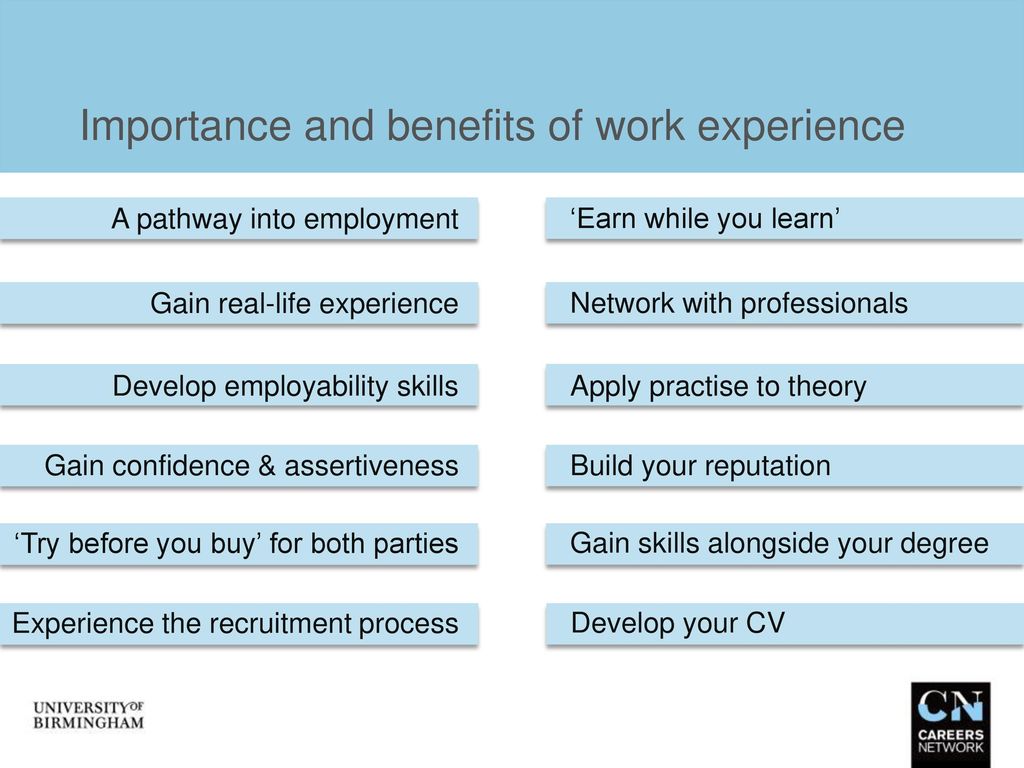 Importance and benefits of work experience

A pathway into employment

Gain real-life experience

Develop employability skills

Gain confidence & assertiveness

‘Try before you buy’ for both parties

Experience the recruitment process

‘Earn while you learn’

Network with professionals

Apply practise to theory

Build your reputation

Gain skills alongside your degree

Develop your CV

UNIVERSITY OF BIRMINGHAM

CN CAREERS NETWORK